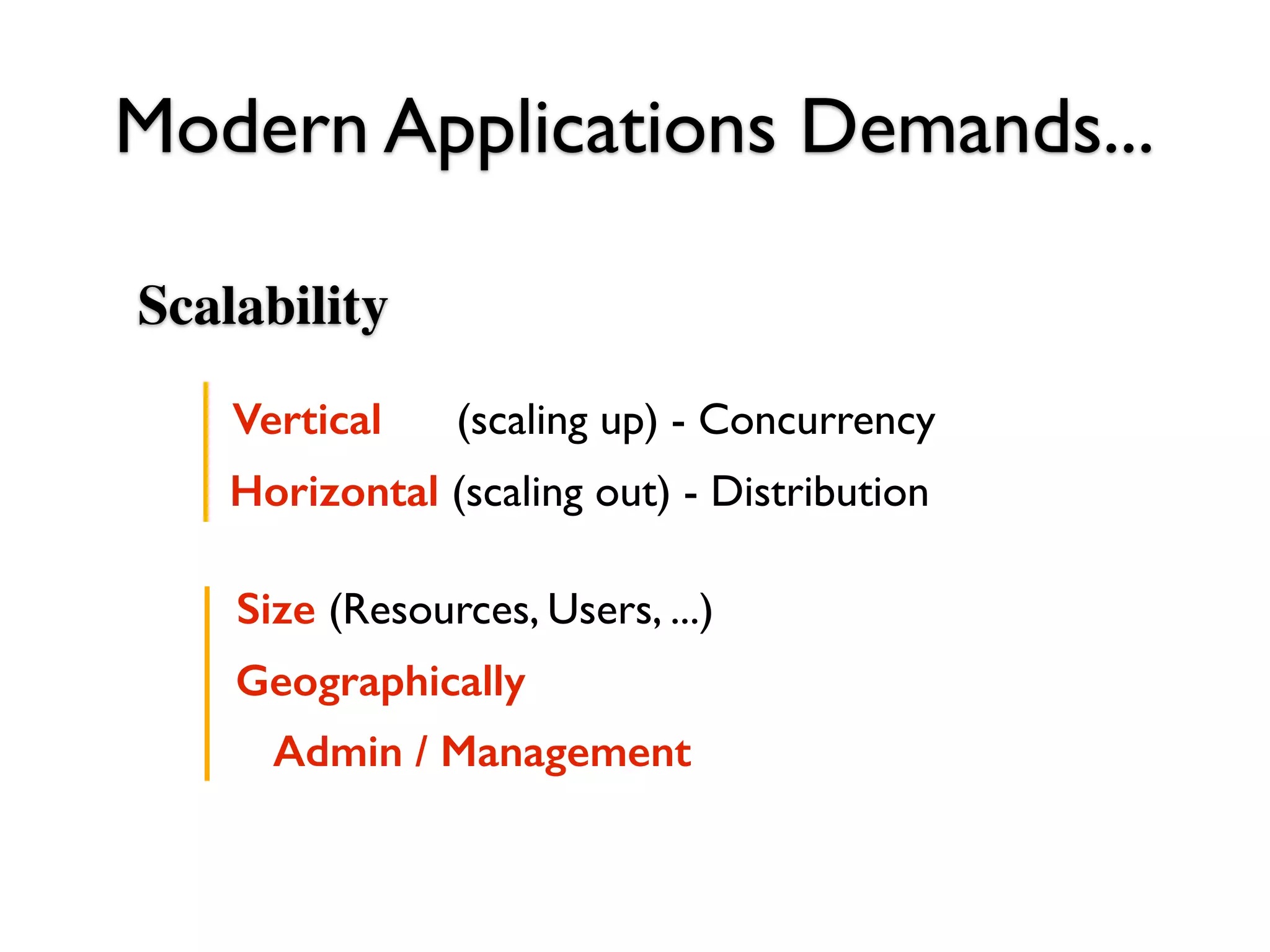 Modern Applications Demands...

Scalability

Vertical (scaling up) - Concurrency

Horizontal (scaling out) - Distribution

Size (Resources, Users, ...)

Geographically

Admin / Management